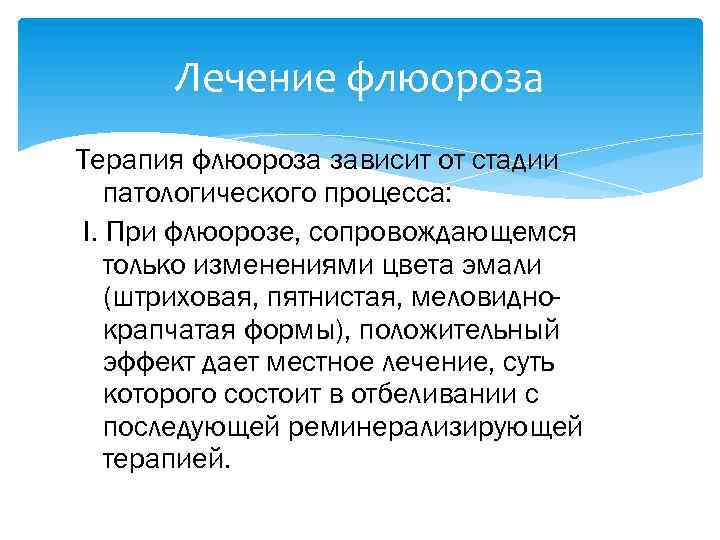 Лечение флюороза

Терапия флюороза зависит от стадии патологического процесса:

I. При флюорозе, сопровождающемся только изменениями цвета эмали (штриховая, пятнистая, меловидно-крапчатая формы), положительный эффект дает местное лечение, суть которого состоит в отбеливании с последующей реминерализирующей терапией.